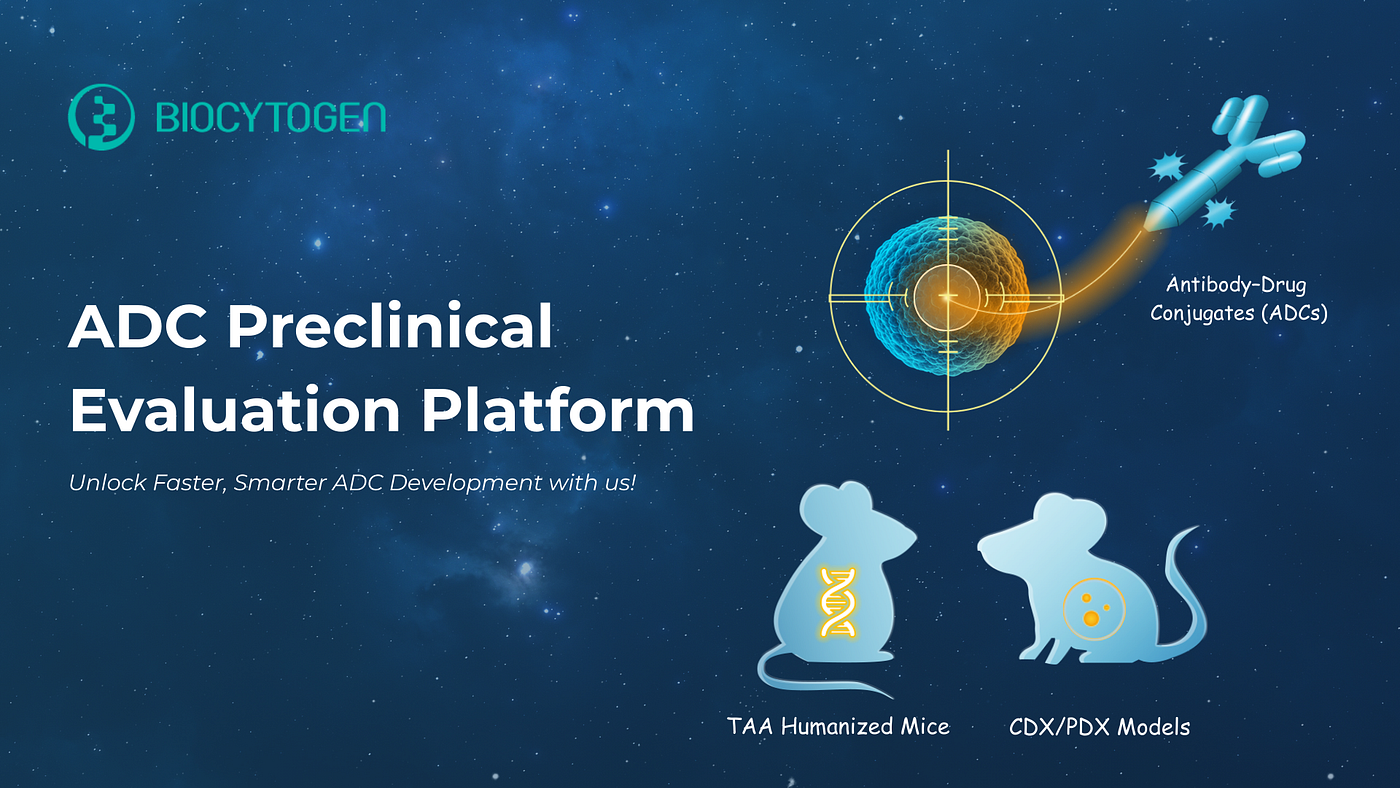 BIOCYTOGEN

ADC Preclinical Evaluation Platform

Unlock Faster, Smarter ADC Development with us!

Antibody-Drug Conjugates (ADCs)

TAA Humanized Mice

CDX/PDX Models